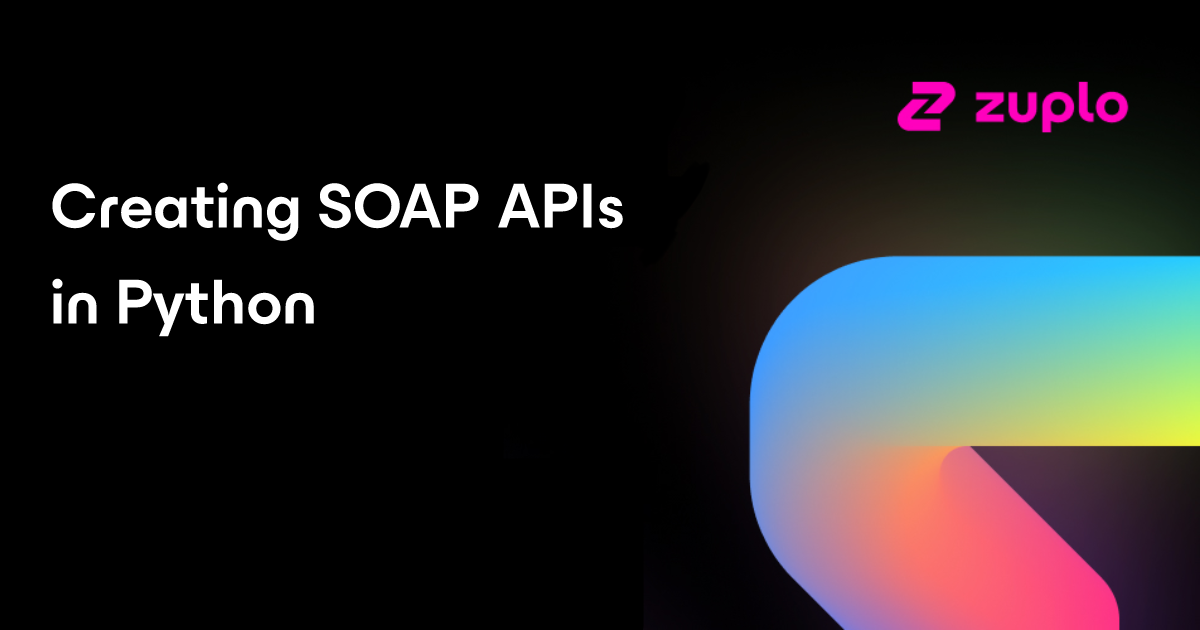 zuplo

Creating SOAP APIs in Python